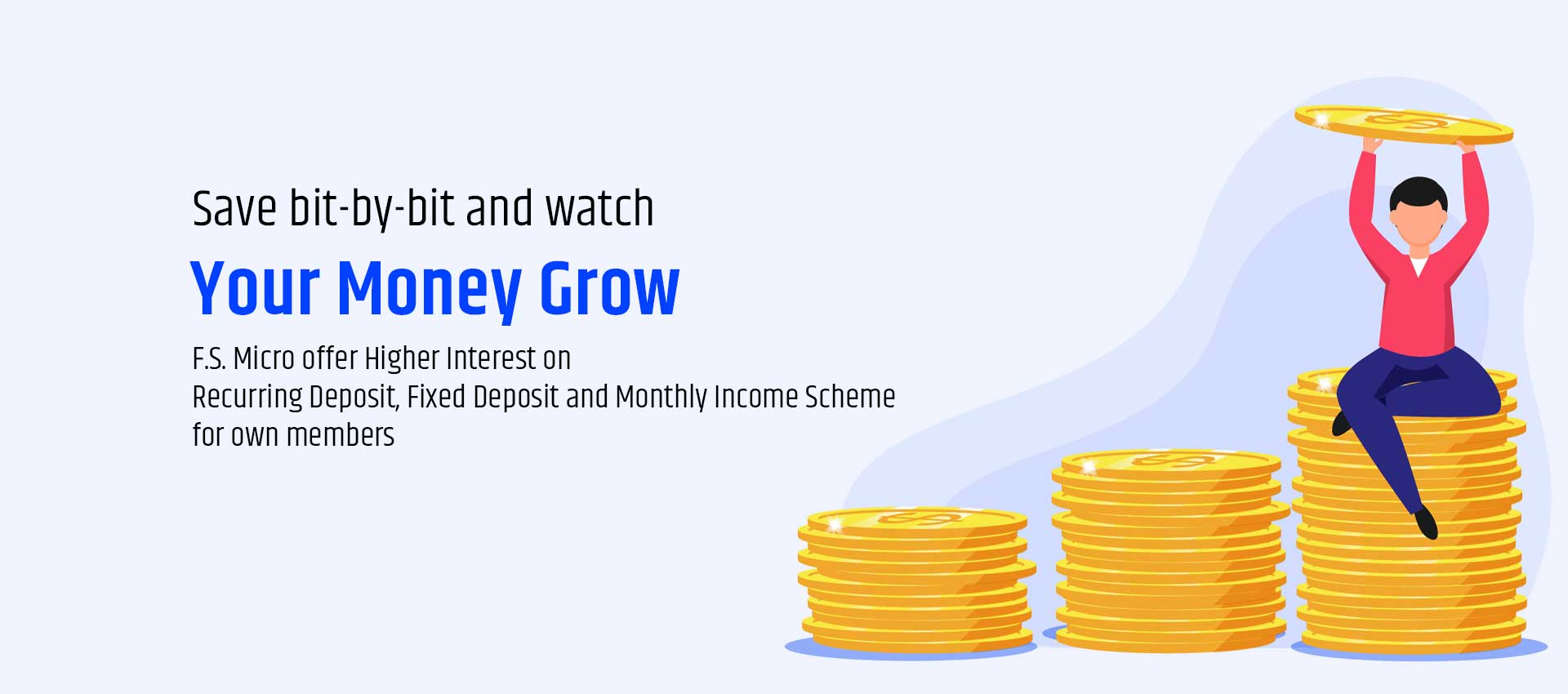 Save bit-by-bit and watch

Your Money Grow

F.S. Micro offer Higher Interest on
Recurring Deposit, Fixed Deposit and Monthly Income Scheme
for own members